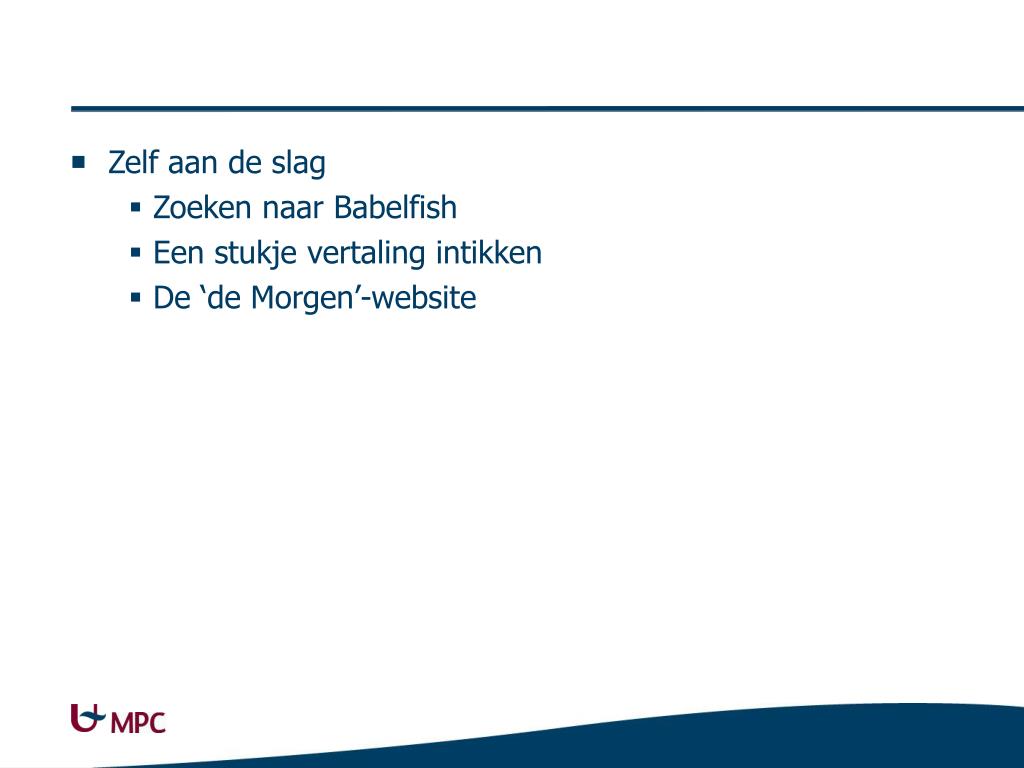 Zelf aan de slag
Zoeken naar Babelfish
Een stukje vertaling intikken
De ‘de Morgen’-website

MPC